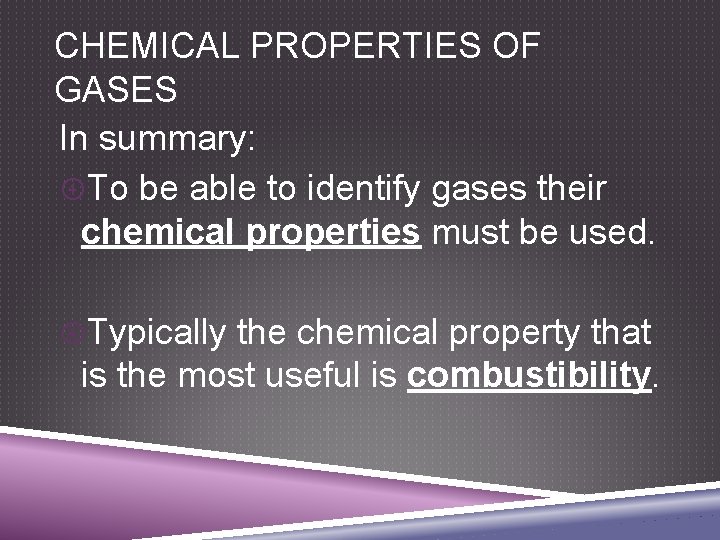 CHEMICAL PROPERTIES OF GASES

In summary:

To be able to identify gases their chemical properties must be used.

Typically the chemical property that is the most useful is combustibility.